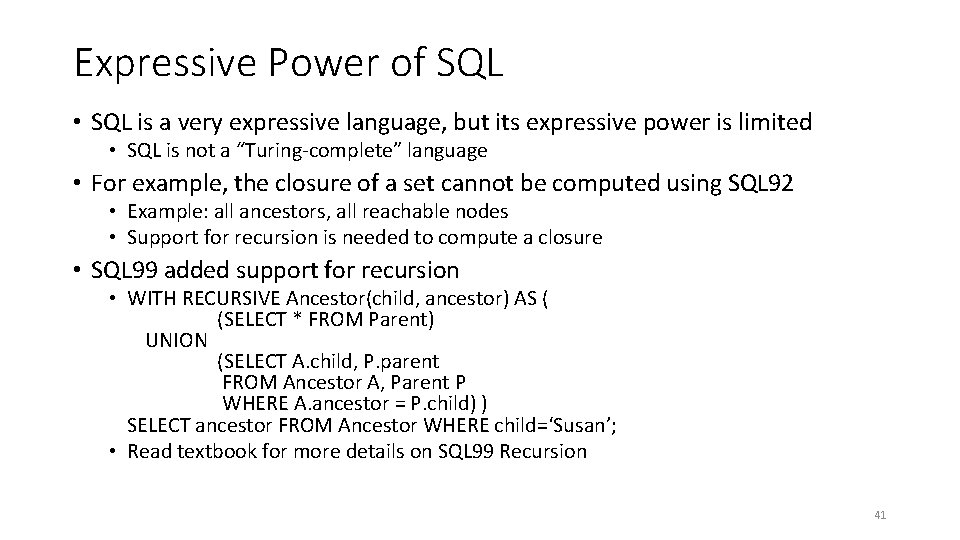 Expressive Power of SQL

• SQL is a very expressive language, but its expressive power is limited
  • SQL is not a "Turing-complete" language

• For example, the closure of a set cannot be computed using SQL92
  • Example: all ancestors, all reachable nodes
  • Support for recursion is needed to compute a closure

• SQL99 added support for recursion
  • WITH RECURSIVE Ancestor(child, ancestor) AS (
        (SELECT * FROM Parent)
    UNION
        (SELECT A.child, P.parent
         FROM Ancestor A, Parent P
         WHERE A.ancestor = P.child) )
    SELECT ancestor FROM Ancestor WHERE child='Susan';
  • Read textbook for more details on SQL99 Recursion

41